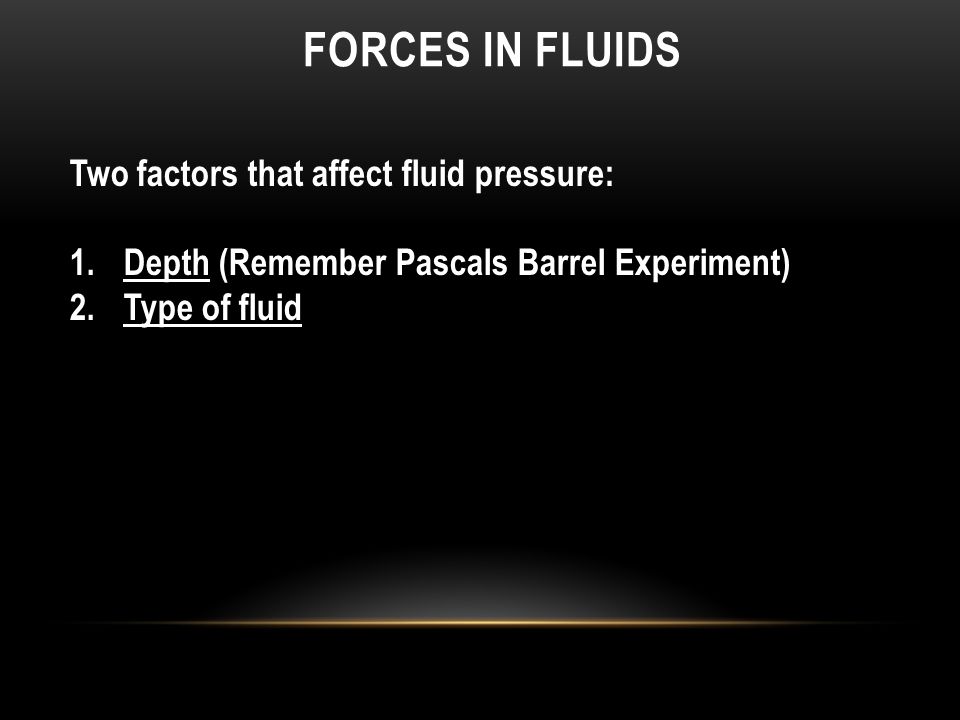 FORCES IN FLUIDS

Two factors that affect fluid pressure:

1. Depth (Remember Pascals Barrel Experiment)
2. Type of fluid